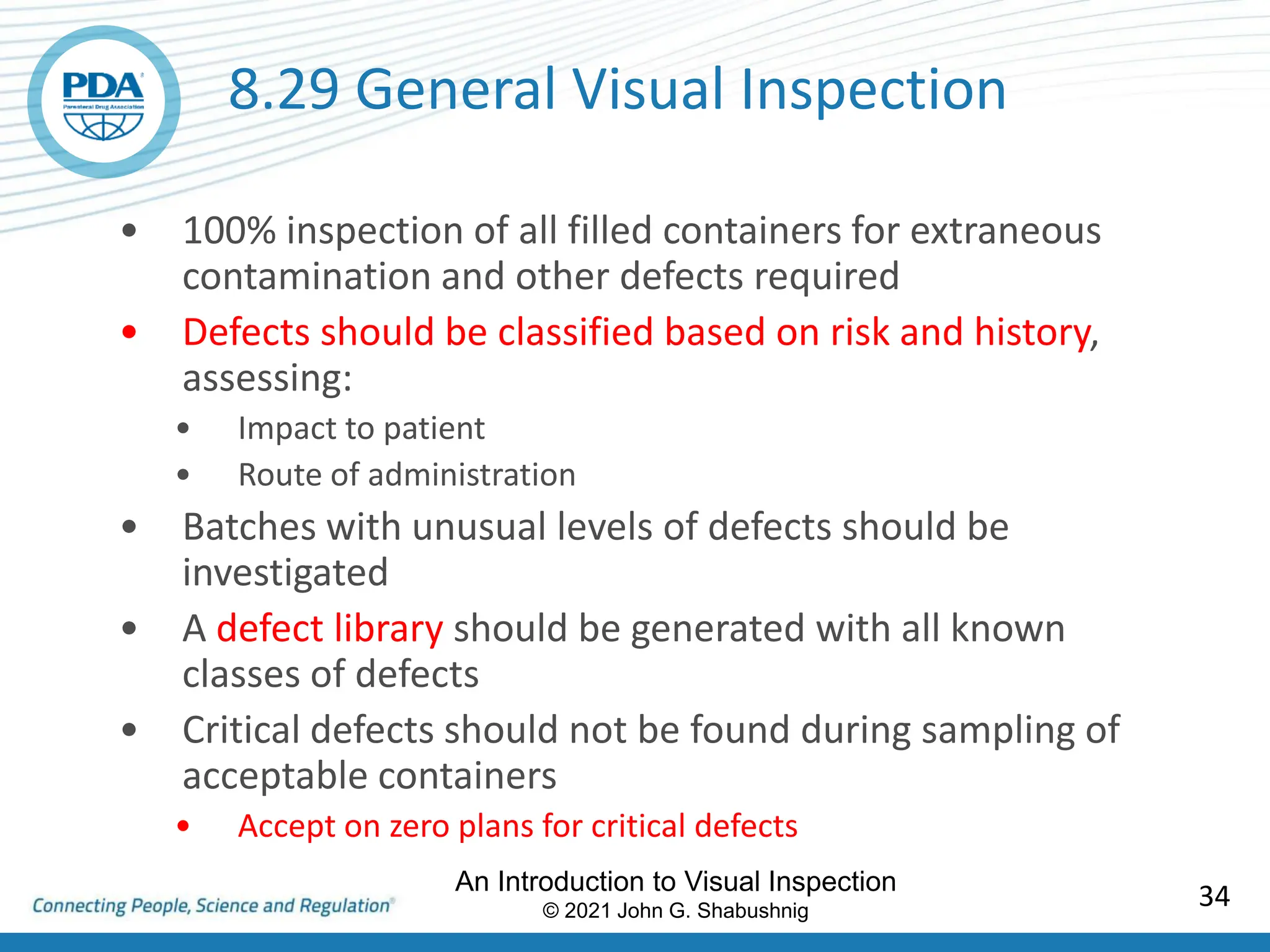 PDA
Parenteral Drug Association

8.29 General Visual Inspection

• 100% inspection of all filled containers for extraneous contamination and other defects required
• Defects should be classified based on risk and history, assessing:
  • Impact to patient
  • Route of administration
• Batches with unusual levels of defects should be investigated
• A defect library should be generated with all known classes of defects
• Critical defects should not be found during sampling of acceptable containers
  • Accept on zero plans for critical defects

Connecting People, Science and Regulation®

An Introduction to Visual Inspection
© 2021 John G. Shabushnig

34